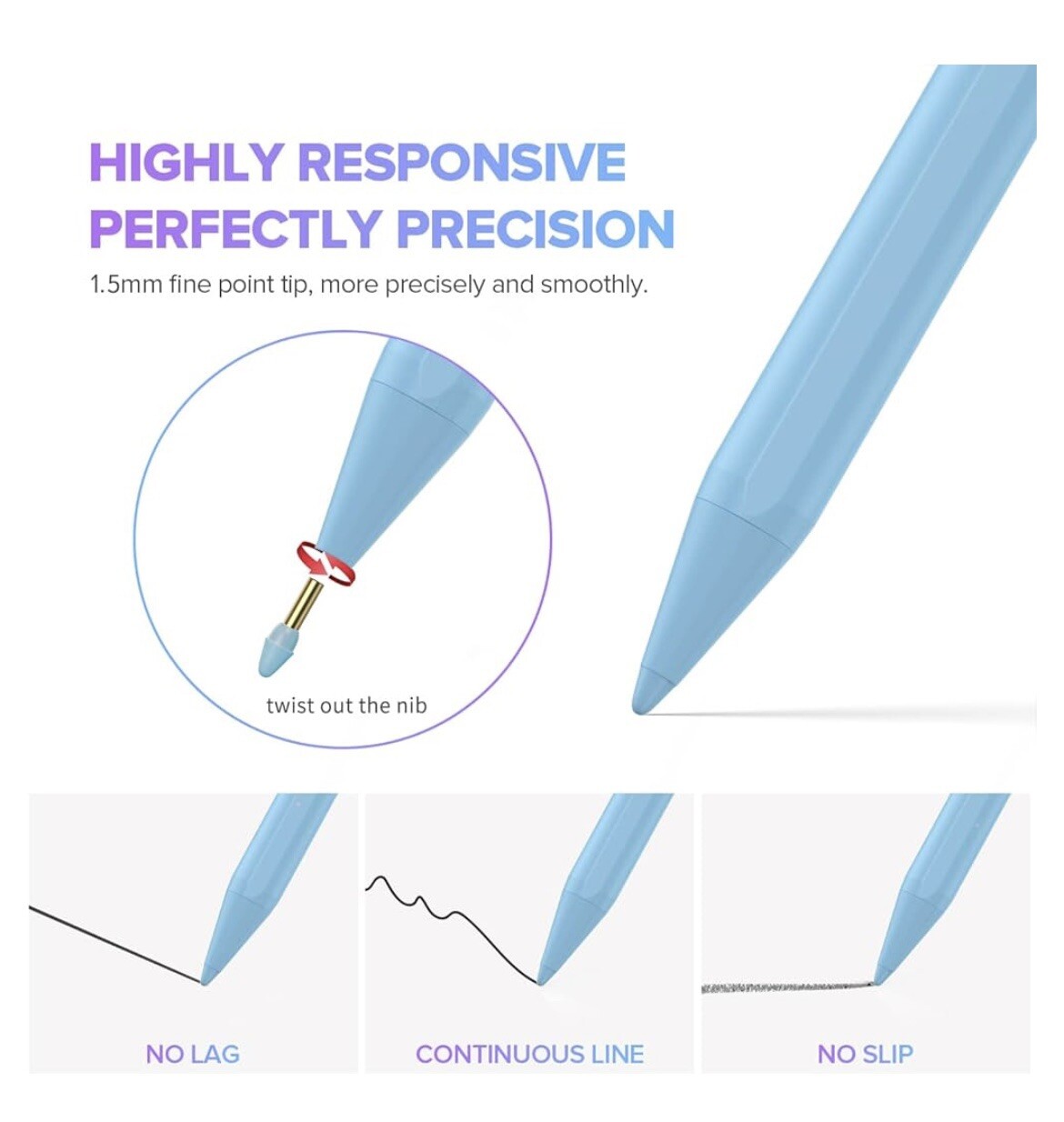 HIGHLY RESPONSIVE
PERFECTLY PRECISION

1.5mm fine point tip, more precisely and smoothly.

twist out the nib

NO LAG

CONTINUOUS LINE

NO SLIP